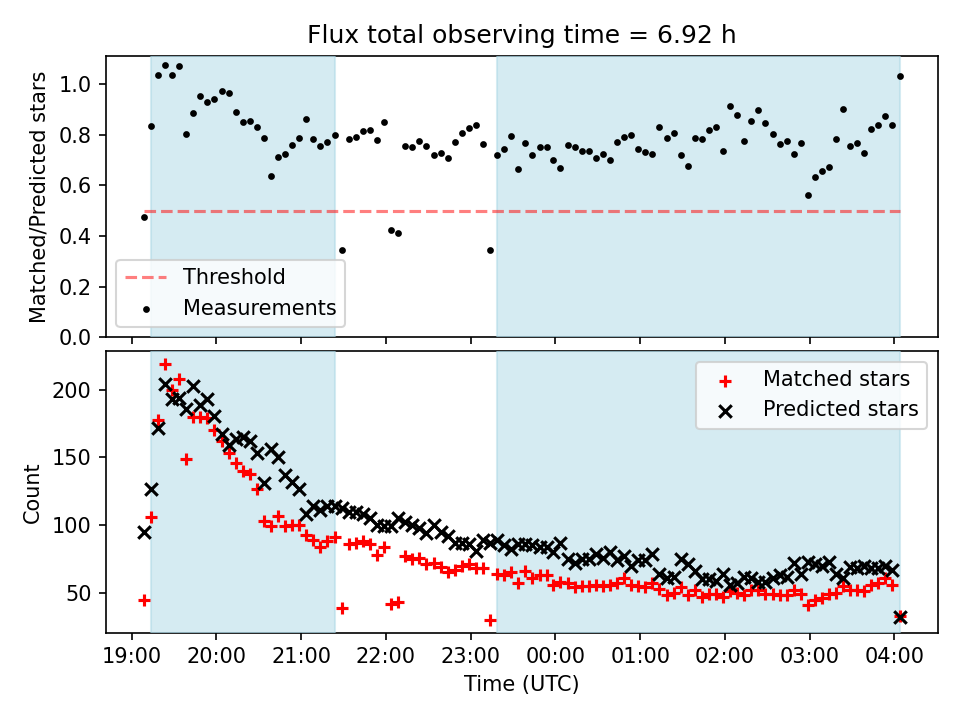 Flux total observing time = 6.92 h

Matched/Predicted stars

1.0
0.8
0.6
0.4
0.2
0.0

Threshold
Measurements

Count

200
150
100
50

Matched stars
Predicted stars

19:00 20:00 21:00 22:00 23:00 00:00 01:00 02:00 03:00 04:00

Time (UTC)